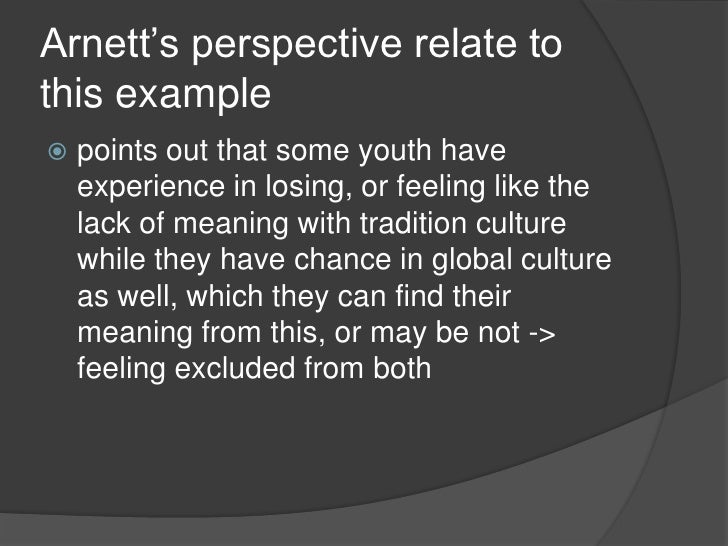 Arnett’s perspective relate to this example

points out that some youth have experience in losing, or feeling like the lack of meaning with tradition culture while they have chance in global culture as well, which they can find their meaning from this, or may be not -> feeling excluded from both